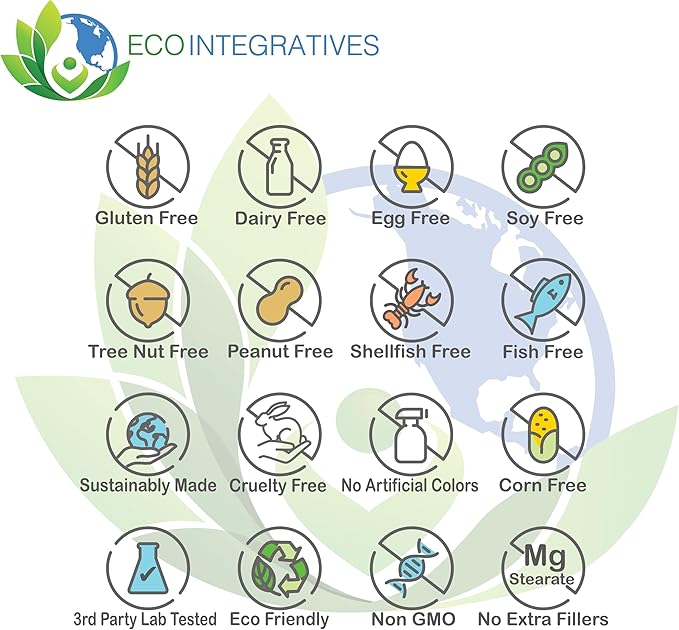 ECO INTEGRATIVES

Gluten Free
Dairy Free
Egg Free
Soy Free

Tree Nut Free
Peanut Free
Shellfish Free
Fish Free

Sustainably Made
Cruelty Free
No Artificial Colors
Corn Free

3rd Party Lab Tested
Eco Friendly
Non GMO
Mg Stearate
No Extra Fillers